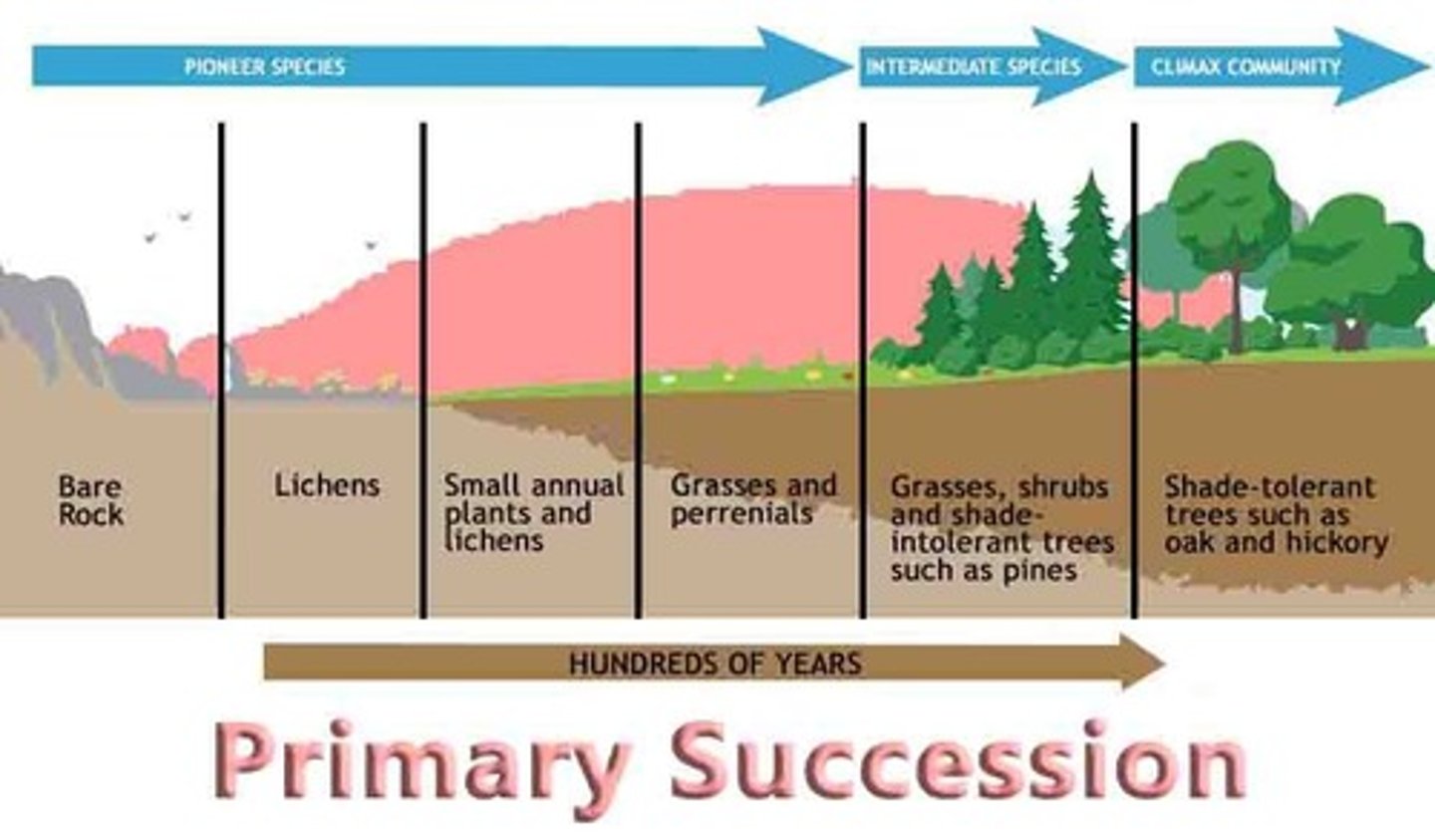 PIONEER SPECIES

INTERMEDIATE SPECIES

CLIMAX COMMUNITY

Bare Rock

Lichens

Small annual plants and lichens

Grasses and perrenials

Grasses, shrubs and shade-intolerant trees such as pines

Shade-tolerant trees such as oak and hickory

HUNDREDS OF YEARS

Primary Succession